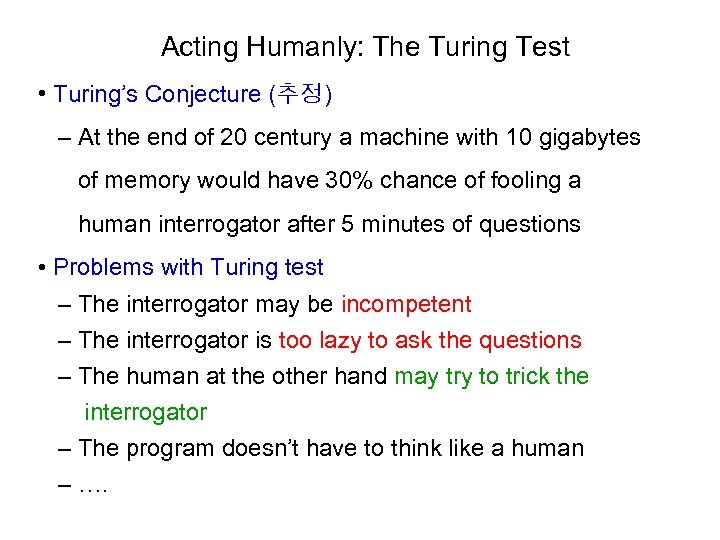 Acting Humanly: The Turing Test

• Turing's Conjecture (추정)

– At the end of 20 century a machine with 10 gigabytes of memory would have 30% chance of fooling a human interrogator after 5 minutes of questions

• Problems with Turing test

– The interrogator may be incompetent

– The interrogator is too lazy to ask the questions

– The human at the other hand may try to trick the interrogator

– The program doesn't have to think like a human

– ….